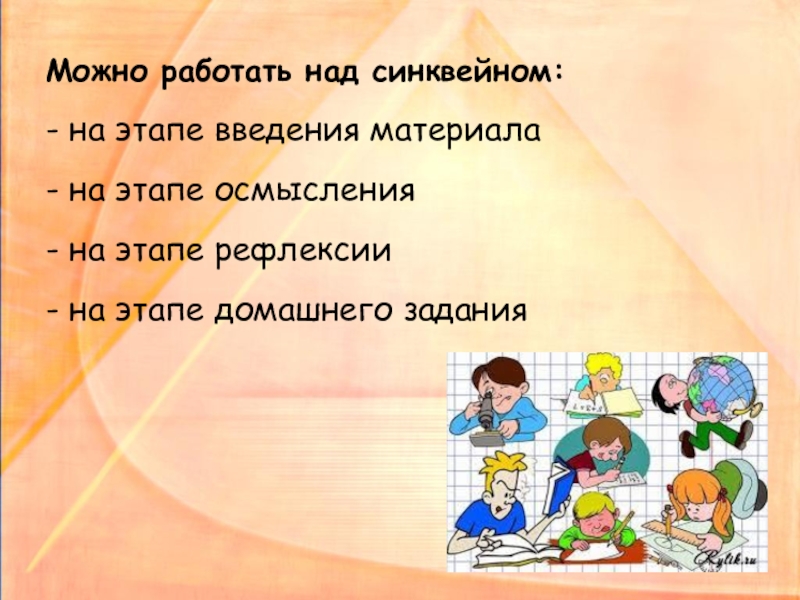 Можно работать над синквейном:

- на этапе введения материала

- на этапе осмысления

- на этапе рефлексии

- на этапе домашнего задания

Rylik.ru